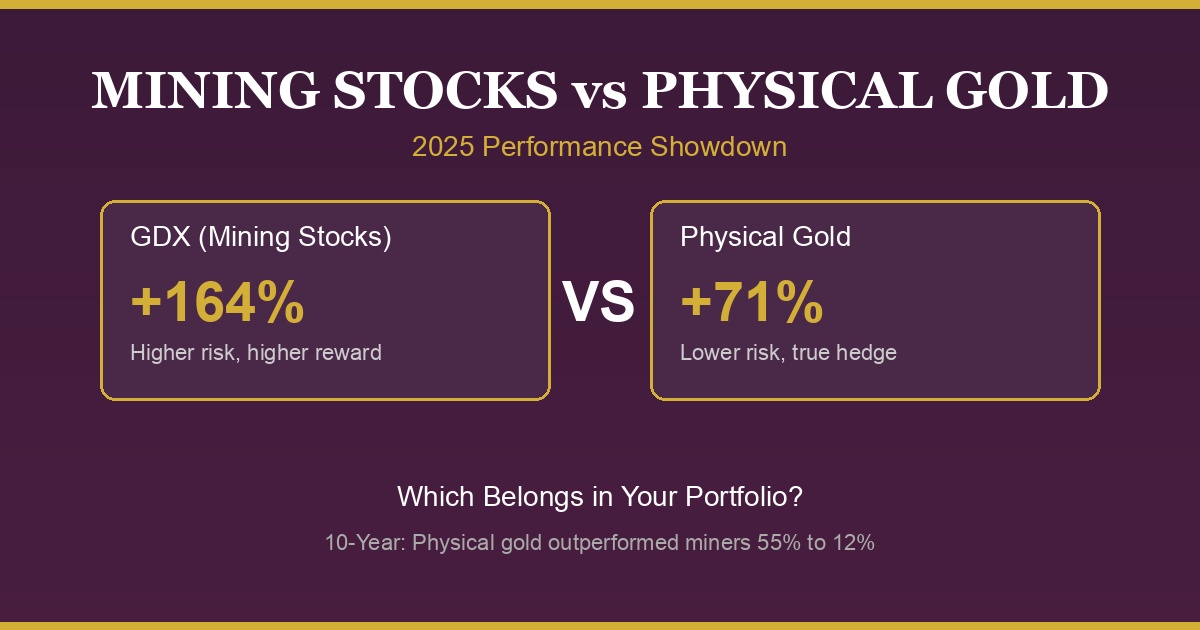 MINING STOCKS vs PHYSICAL GOLD

2025 Performance Showdown

GDX (Mining Stocks)

+164%

Higher risk, higher reward

VS

Physical Gold

+71%

Lower risk, true hedge

Which Belongs in Your Portfolio?

10-Year: Physical gold outperformed miners 55% to 12%